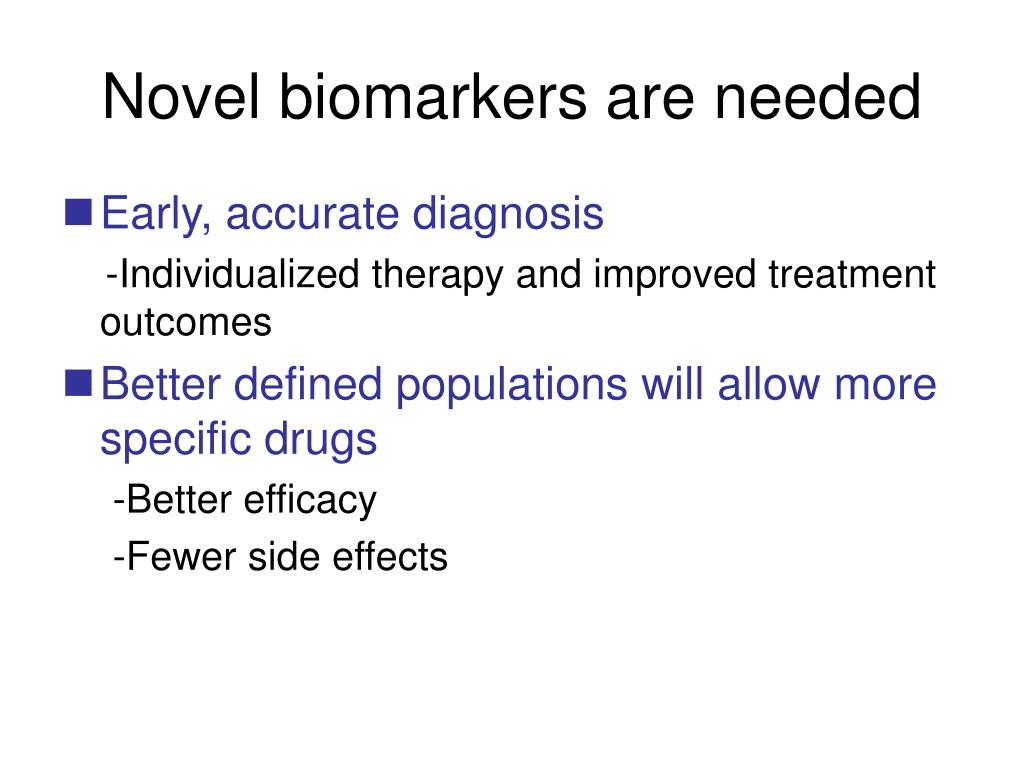 Novel biomarkers are needed

Early, accurate diagnosis

-Individualized therapy and improved treatment outcomes

Better defined populations will allow more specific drugs

-Better efficacy

-Fewer side effects